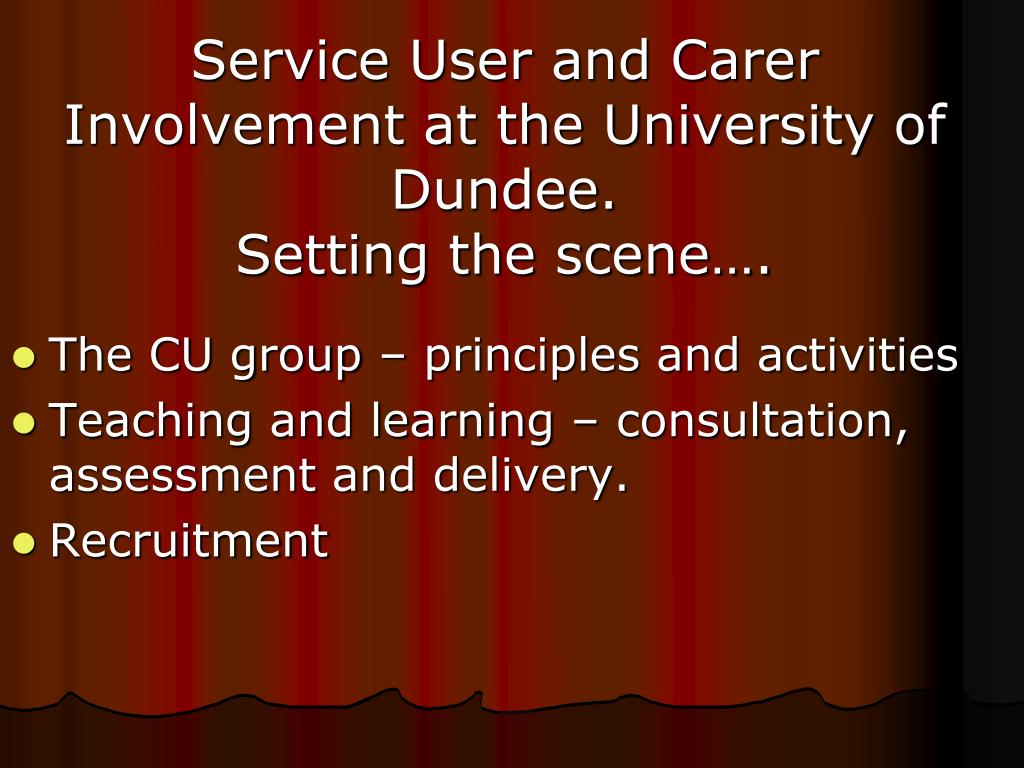 Service User and Carer Involvement at the University of Dundee.
Setting the scene….

- The CU group – principles and activities
- Teaching and learning – consultation, assessment and delivery.
- Recruitment